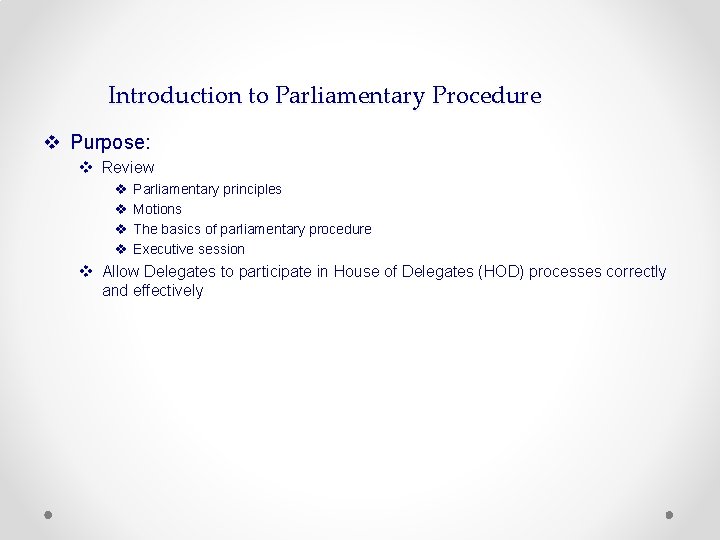 Introduction to Parliamentary Procedure

❖ Purpose:
❖ Review
❖ Parliamentary principles
❖ Motions
❖ The basics of parliamentary procedure
❖ Executive session
❖ Allow Delegates to participate in House of Delegates (HOD) processes correctly and effectively